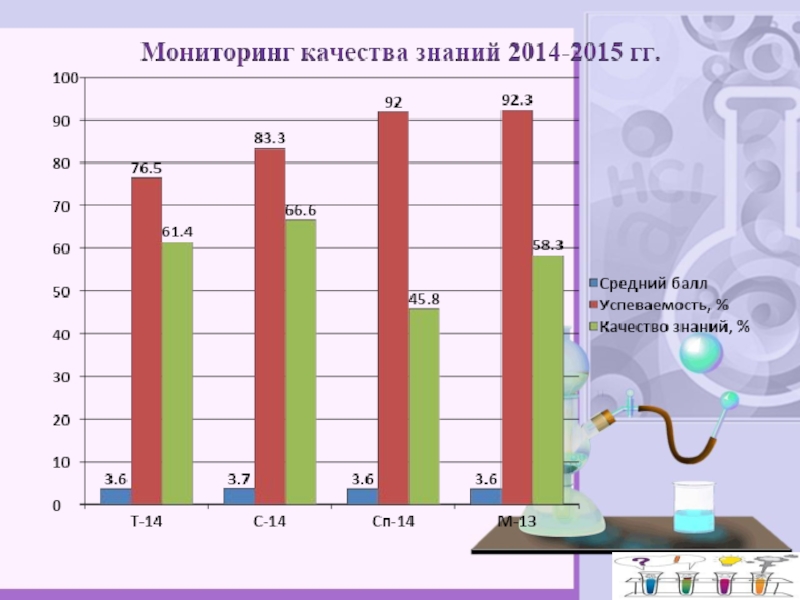 Мониторинг качества знаний 2014-2015 гг.

100
90
80
70
60
50
40
30
20
10
0

3.6
76.5
61.4
3.7
83.3
66.6
3.6
92
45.8
3.6
92.3
58.3

Т-14
С-14
Сп-14
М-13

Средний балл
Успеваемость, %
Качество знаний, %

HCl